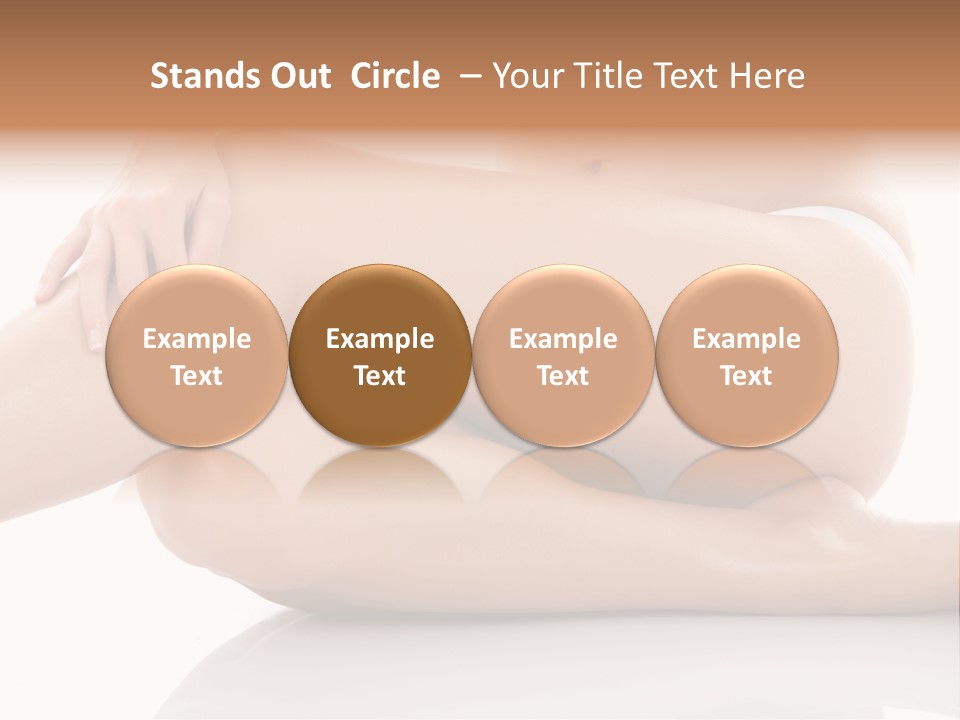 Stands Out Circle – Your Title Text Here

Example Text

Example Text

Example Text

Example Text